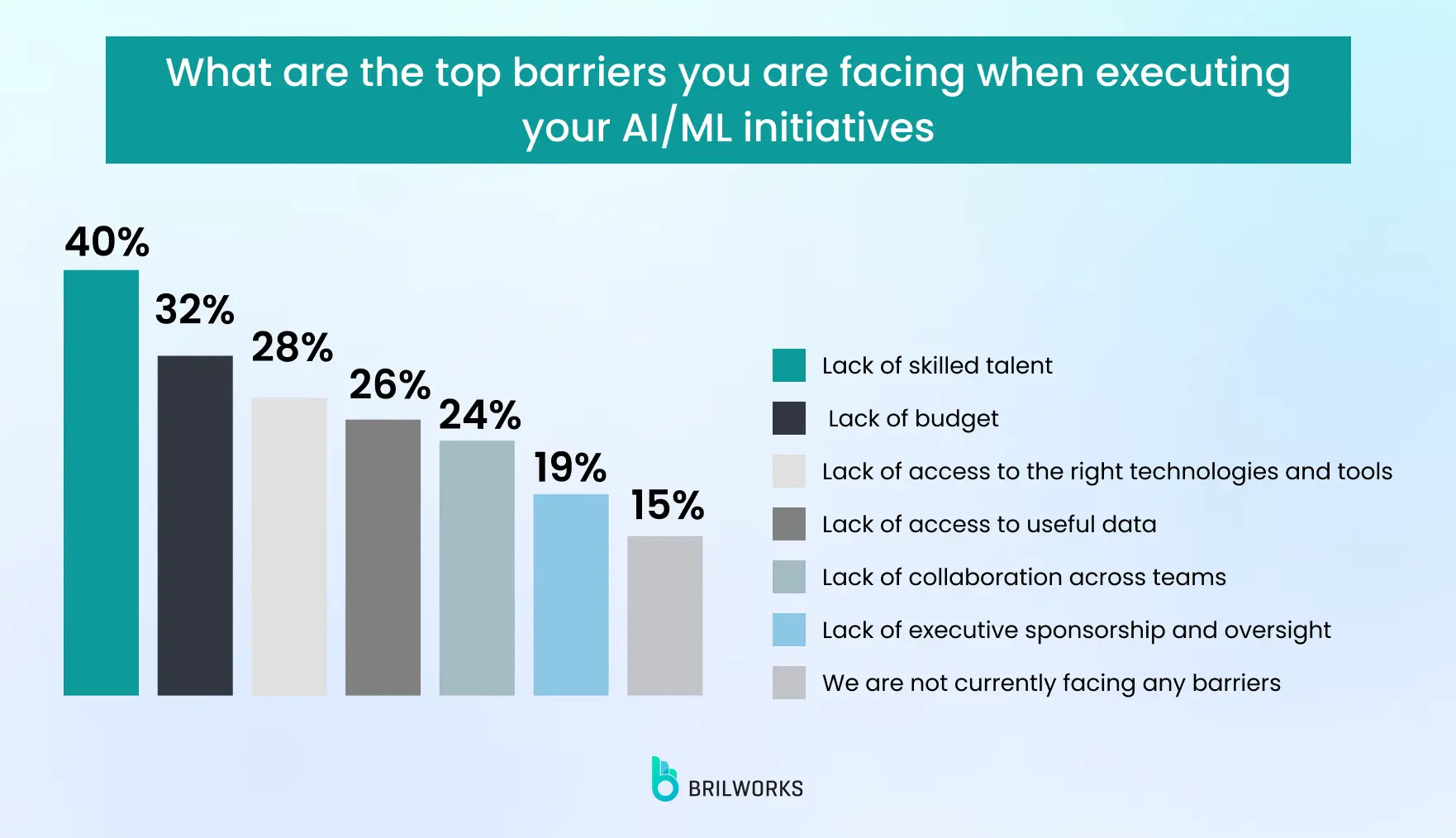 What are the top barriers you are facing when executing your AI/ML initiatives

40%
32%
28%
26%
24%
19%
15%

Lack of skilled talent
Lack of budget
Lack of access to the right technologies and tools
Lack of access to useful data
Lack of collaboration across teams
Lack of executive sponsorship and oversight
We are not currently facing any barriers

BRILWORKS